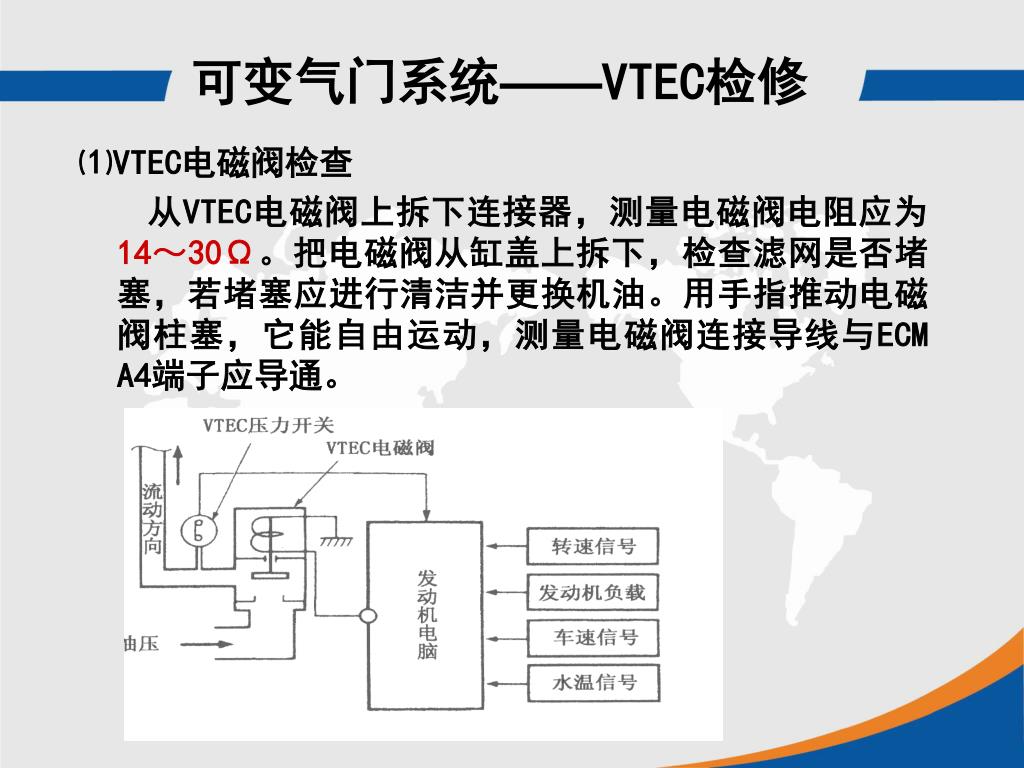 可变气门系统——VTEC检修

(1)VTEC电磁阀检查

从VTEC电磁阀上拆下连接器，测量电磁阀电阻应为14～30Ω。把电磁阀从缸盖上拆下，检查滤网是否堵塞，若堵塞应进行清洁并更换机油。用手指推动电磁阀柱塞，它能自由运动，测量电磁阀连接导线与ECM A4端子应导通。

VTEC压力开关

VTEC电磁阀

流动方向

油压

发动机电脑

转速信号

发动机负载

车速信号

水温信号